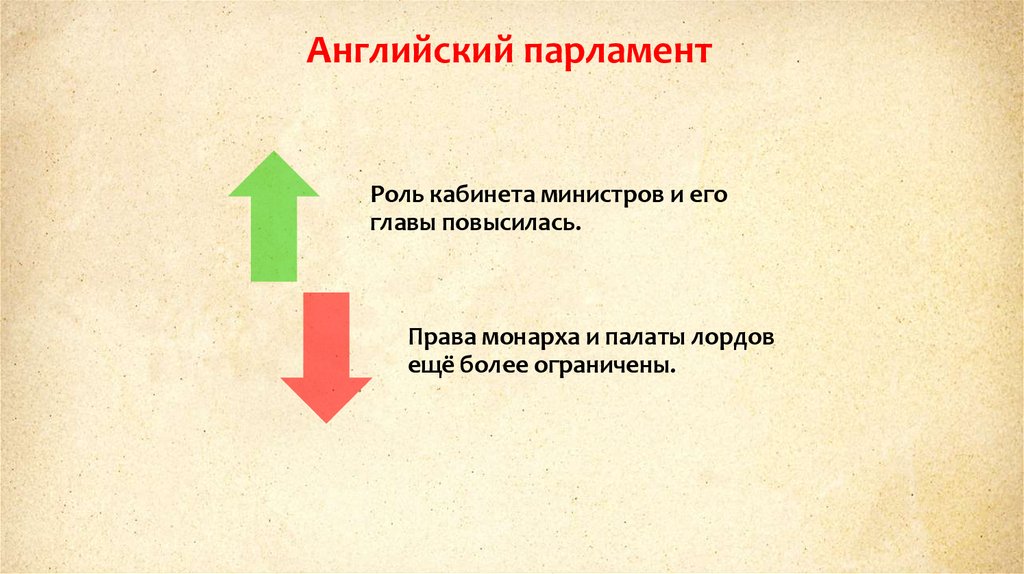 Английский парламент

Роль кабинета министров и его главы повысилась.

Права монарха и палаты лордов ещё более ограничены.